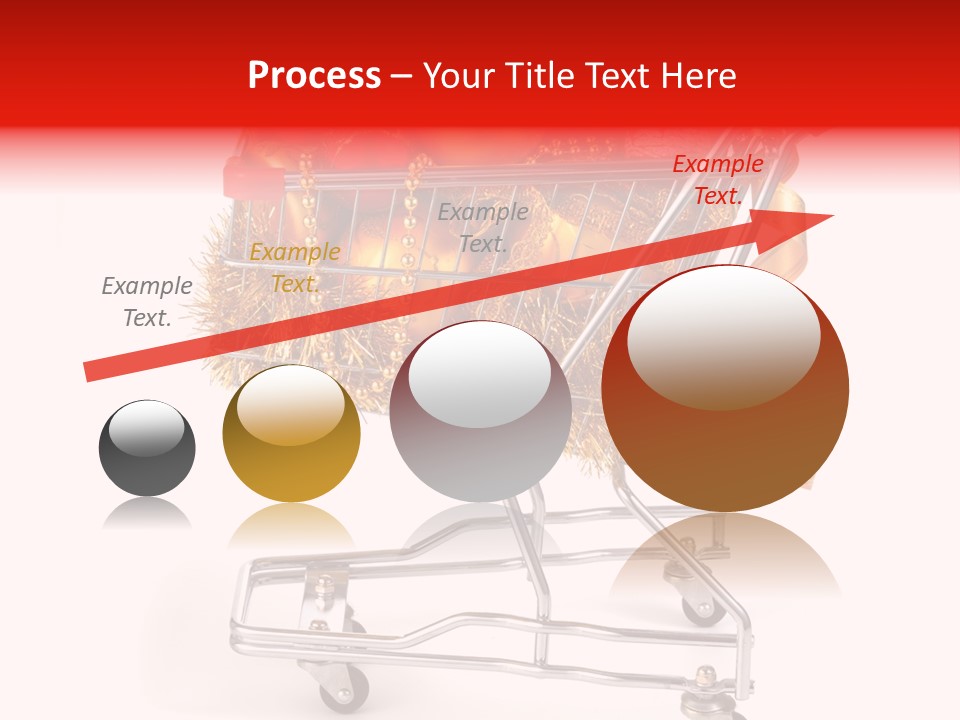 Process – Your Title Text Here

Example Text.

Example Text.

Example Text.

Example Text.